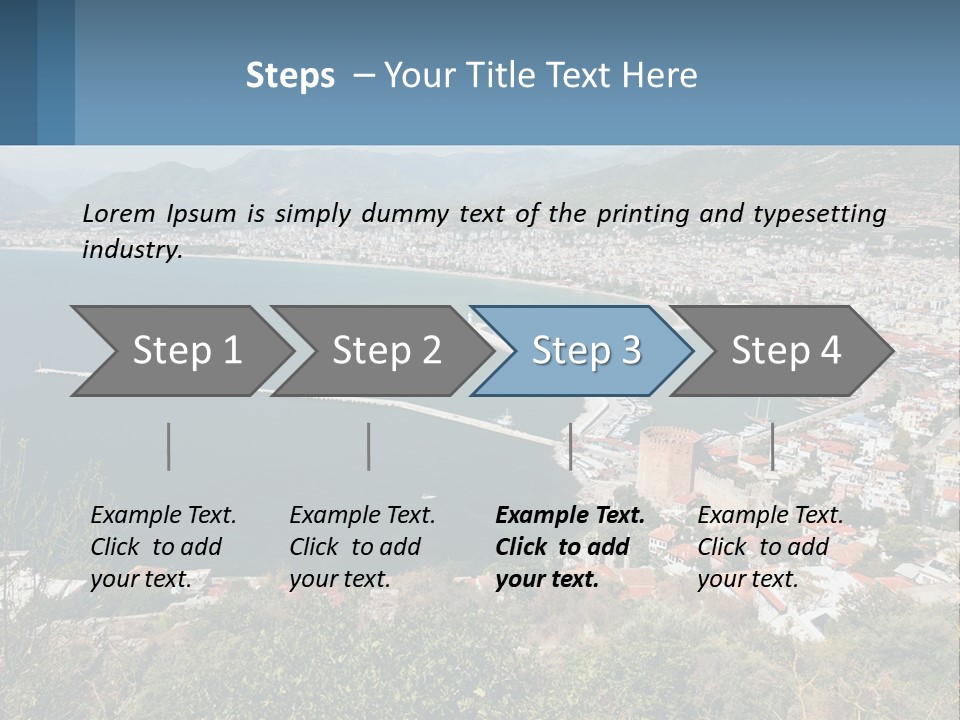 Steps – Your Title Text Here

Lorem Ipsum is simply dummy text of the printing and typesetting industry.

Step 1

Step 2

Step 3

Step 4

Example Text. Click to add your text.

Example Text. Click to add your text.

Example Text. Click to add your text.

Example Text. Click to add your text.